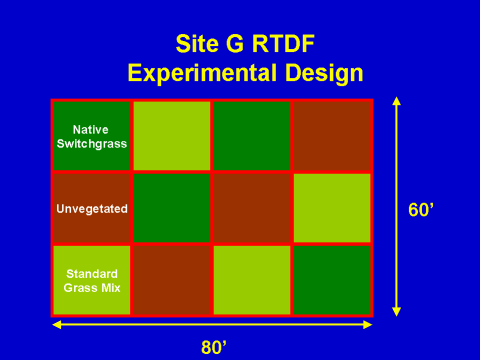 Site G RTDF
Experimental Design

Native Switchgrass

Unvegetated

Standard Grass Mix

60’

80’